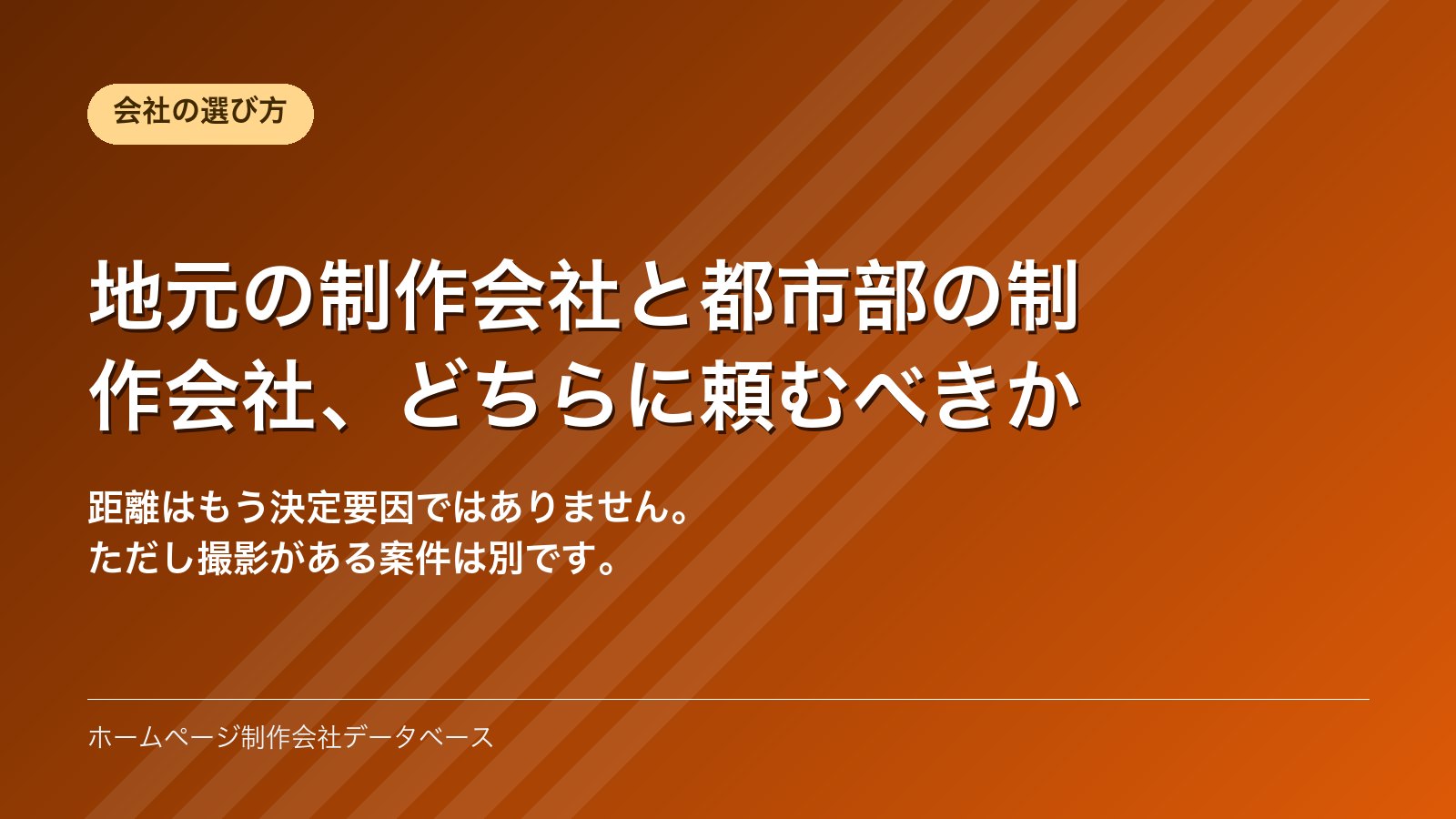 会社の選び方

地元の制作会社と都市部の制作会社、どちらに頼むべきか

距離はもう決定要因ではありません。
ただし撮影がある案件は別です。

ホームページ制作会社データベース